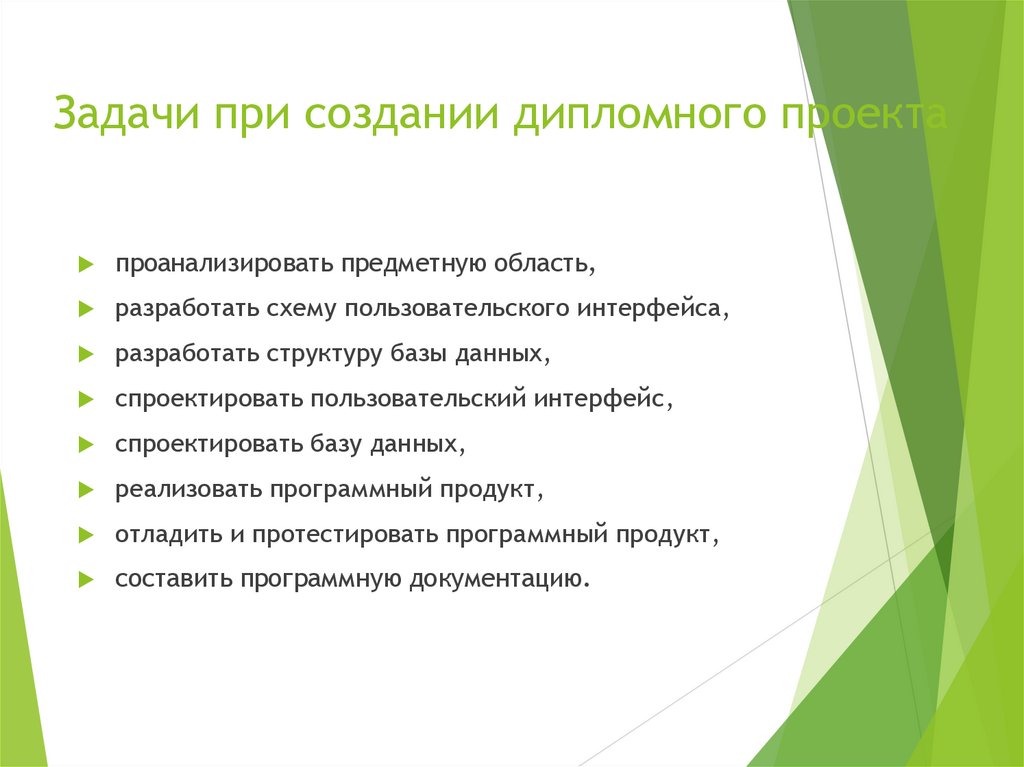 Задачи при создании дипломного проекта

проанализировать предметную область,

разработать схему пользовательского интерфейса,

разработать структуру базы данных,

спроектировать пользовательский интерфейс,

спроектировать базу данных,

реализовать программный продукт,

отладить и протестировать программный продукт,

составить программную документацию.